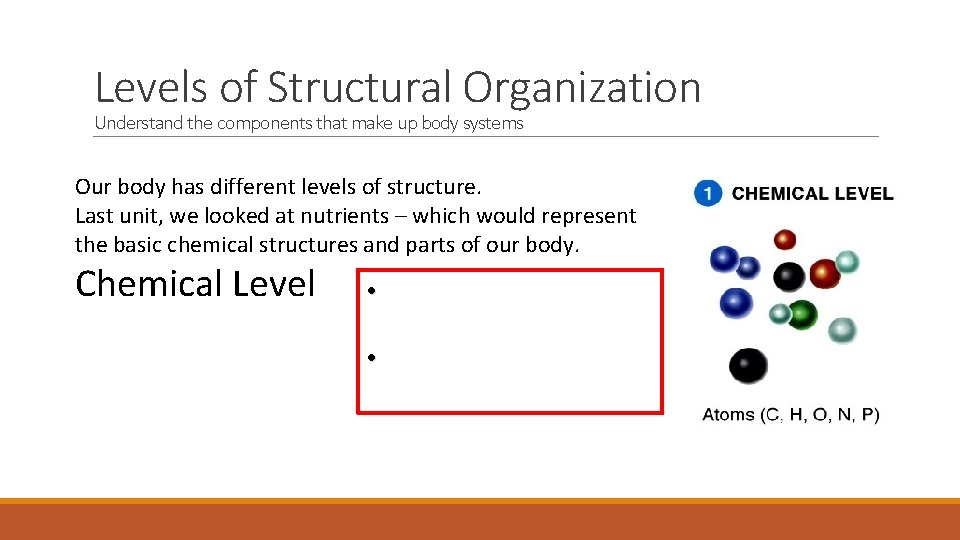 Levels of Structural Organization
Understand the components that make up body systems

Our body has different levels of structure.
Last unit, we looked at nutrients – which would represent the basic chemical structures and parts of our body.

Chemical Level

•

•

1 CHEMICAL LEVEL

Atoms (C, H, O, N, P)